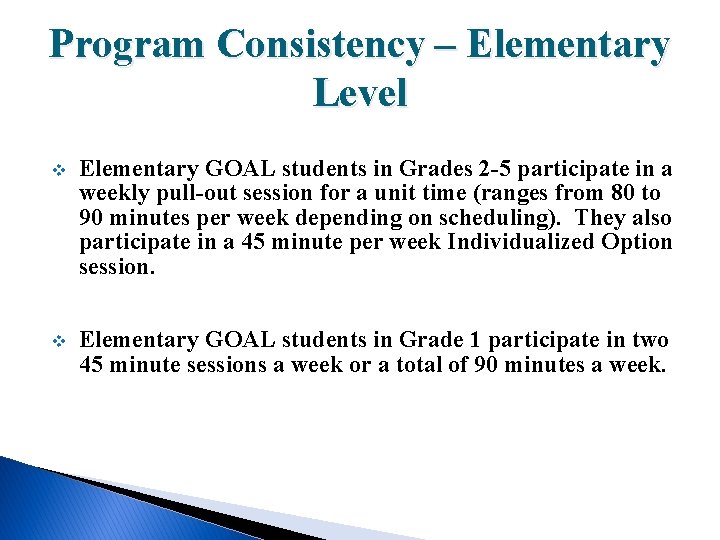 Program Consistency – Elementary Level

❖ Elementary GOAL students in Grades 2-5 participate in a weekly pull-out session for a unit time (ranges from 80 to 90 minutes per week depending on scheduling). They also participate in a 45 minute per week Individualized Option session.

❖ Elementary GOAL students in Grade 1 participate in two 45 minute sessions a week or a total of 90 minutes a week.